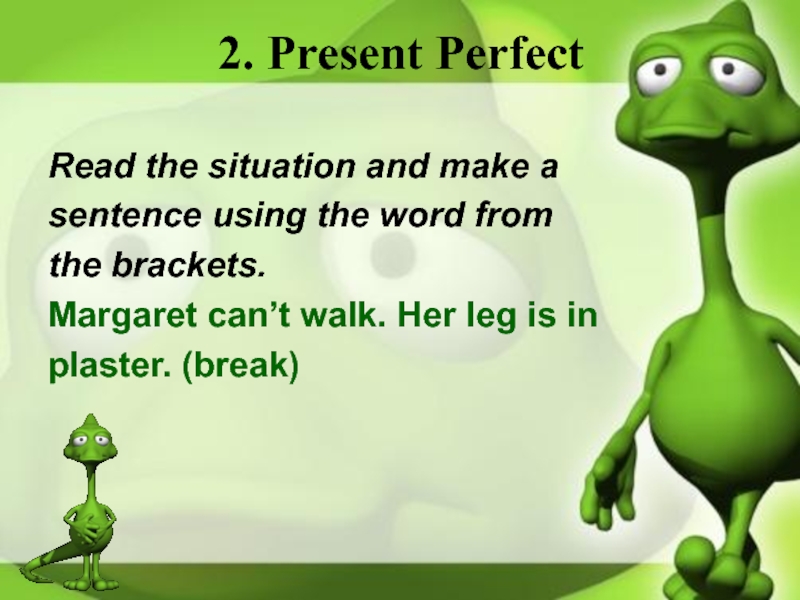 2. Present Perfect

Read the situation and make a sentence using the word from the brackets.

Margaret can’t walk. Her leg is in plaster. (break)